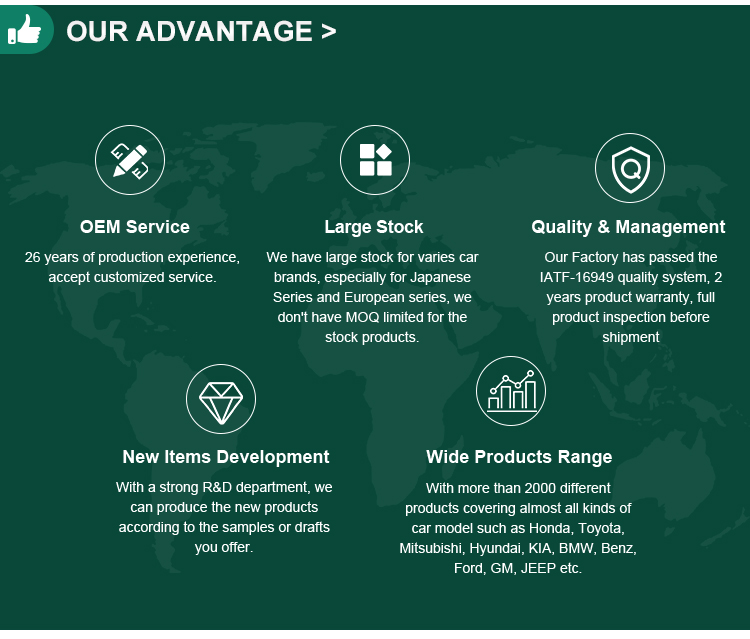 OUR ADVANTAGE >

OEM Service

26 years of production experience, accept customized service.

Large Stock

We have large stock for varies car brands, especially for Japanese Series and European series, we don't have MOQ limited for the stock products.

Quality & Management

Our Factory has passed the IATF-16949 quality system, 2 years product warranty, full product inspection before shipment

New Items Development

With a strong R&D department, we can produce the new products according to the samples or drafts you offer.

Wide Products Range

With more than 2000 different products covering almost all kinds of car model such as Honda, Toyota, Mitsubishi, Hyundai, KIA, BMW, Benz, Ford, GM, JEEP etc.